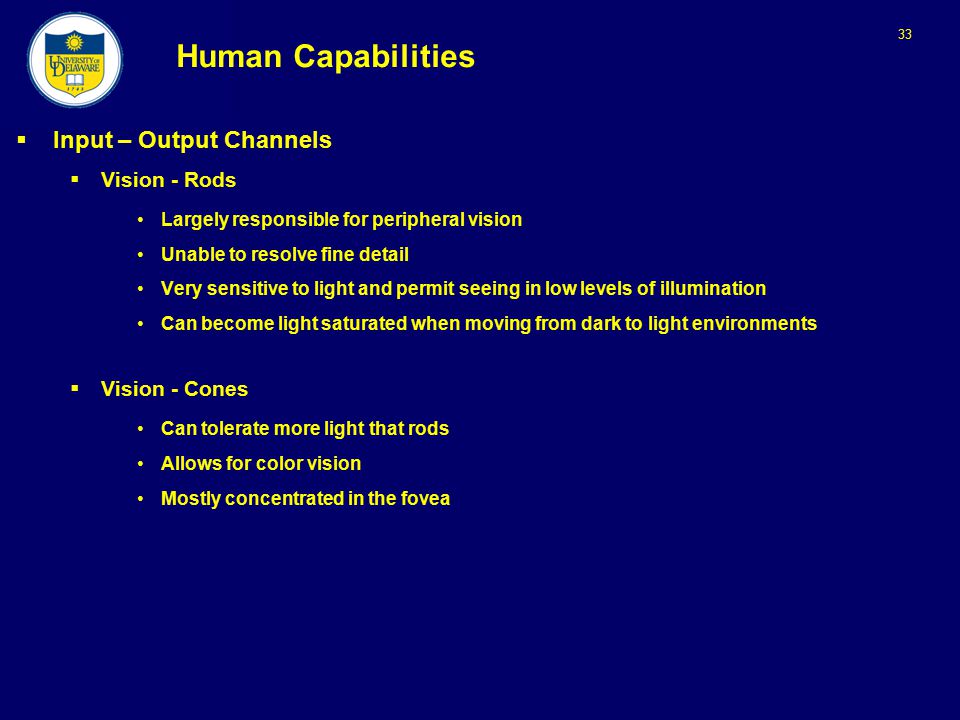 UNIVERSITY OF DELAWARE
1743

33

Human Capabilities

▪ Input – Output Channels

▪ Vision - Rods

• Largely responsible for peripheral vision

• Unable to resolve fine detail

• Very sensitive to light and permit seeing in low levels of illumination

• Can become light saturated when moving from dark to light environments

▪ Vision - Cones

• Can tolerate more light that rods

• Allows for color vision

• Mostly concentrated in the fovea